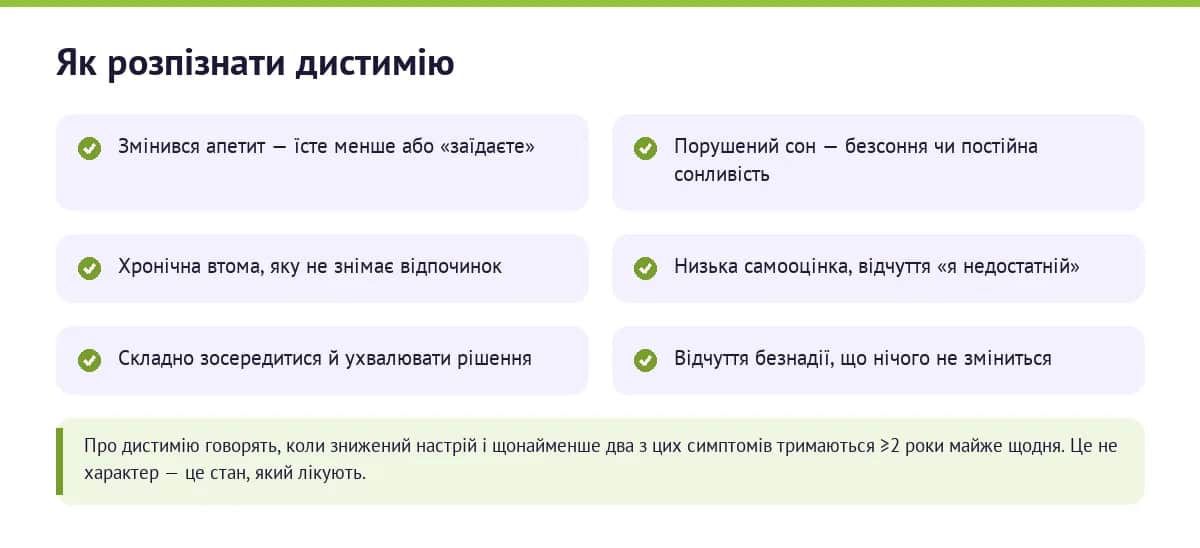 Як розпізнати дистимію

Змінився апетит — їсте менше або «заїдаєте»

Порушений сон — безсоння чи постійна сонливість

Хронічна втома, яку не знімає відпочинок

Низька самооцінка, відчуття «я недостатній»

Складно зосередитися й ухвалювати рішення

Відчуття безнадії, що нічого не зміниться

Про дистимію говорять, коли знижений настрій і щонайменше два з цих симптомів тримаються ≥2 роки майже щодня. Це не характер — це стан, який лікують.